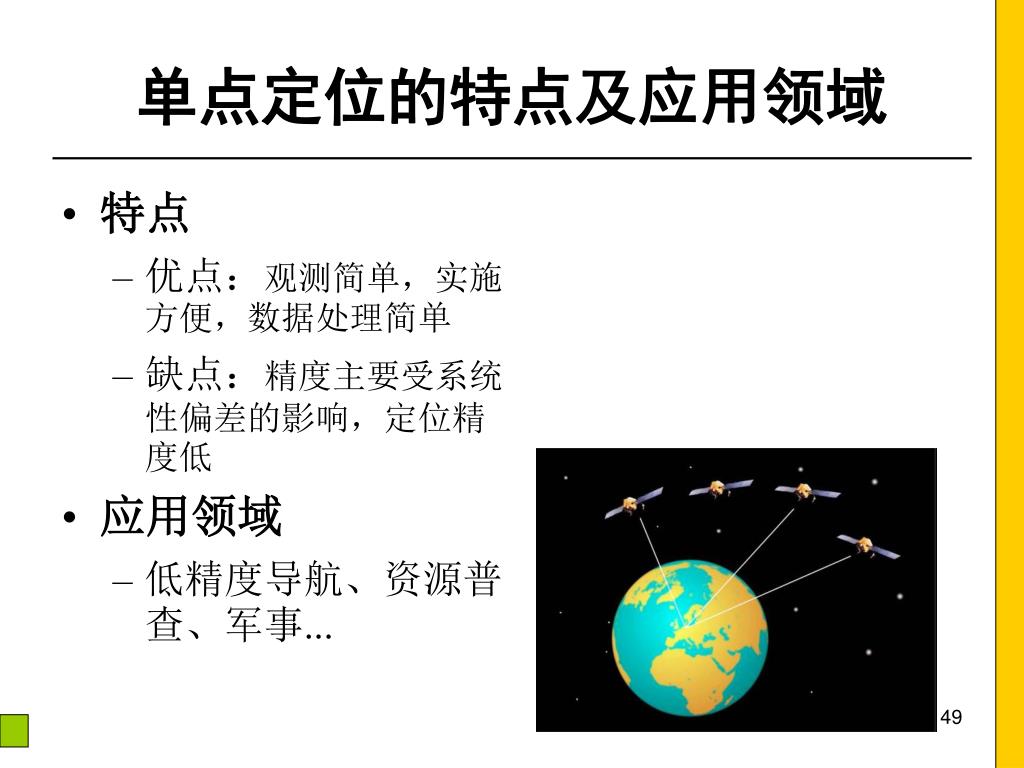 单点定位的特点及应用领域

• 特点
– 优点：观测简单，实施方便，数据处理简单
– 缺点：精度主要受系统性偏差的影响，定位精度低

• 应用领域
– 低精度导航、资源普查、军事...

49